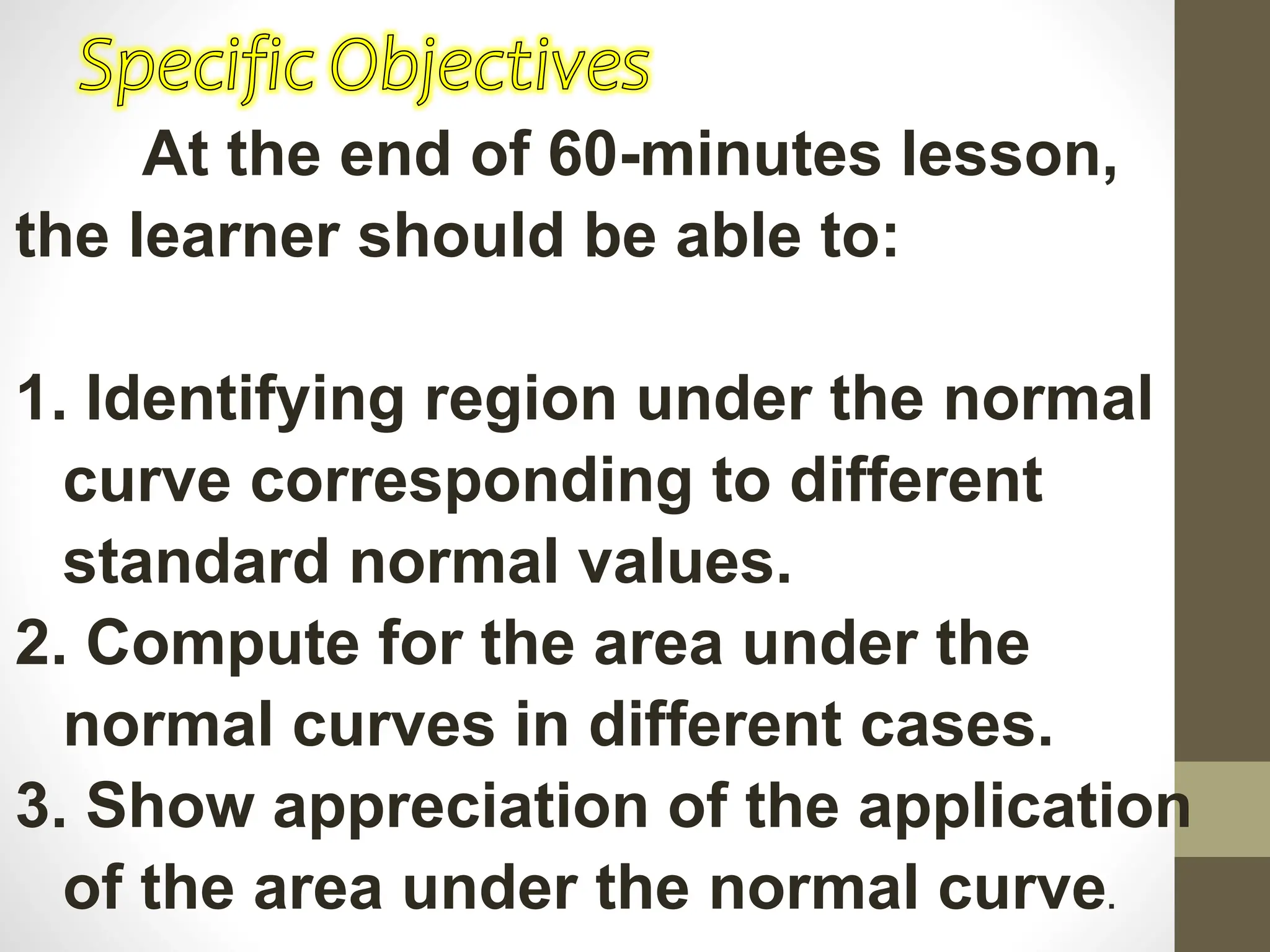 Specific Objectives

At the end of 60-minutes lesson, the learner should be able to:

1. Identifying region under the normal curve corresponding to different standard normal values.
2. Compute for the area under the normal curves in different cases.
3. Show appreciation of the application of the area under the normal curve.